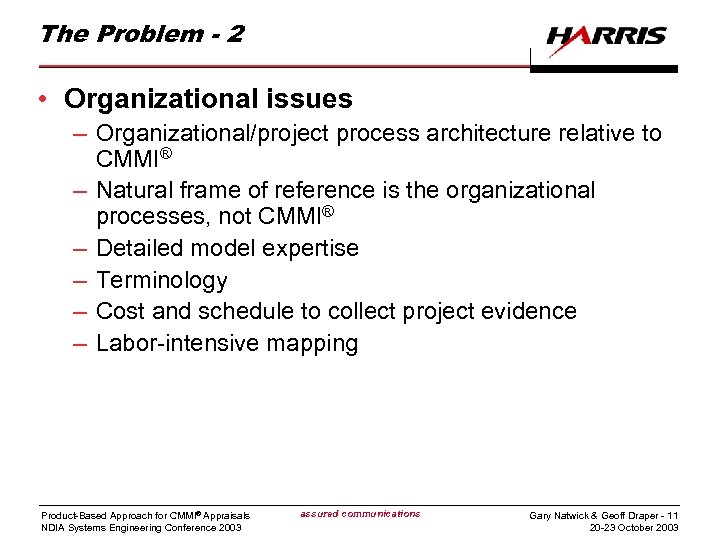 The Problem - 2

HARRIS

• Organizational issues
– Organizational/project process architecture relative to CMMI®
– Natural frame of reference is the organizational processes, not CMMI®
– Detailed model expertise
– Terminology
– Cost and schedule to collect project evidence
– Labor-intensive mapping

Product-Based Approach for CMMI® Appraisals
NDIA Systems Engineering Conference 2003

assured communications

Gary Natwick & Geoff Draper - 11
20-23 October 2003